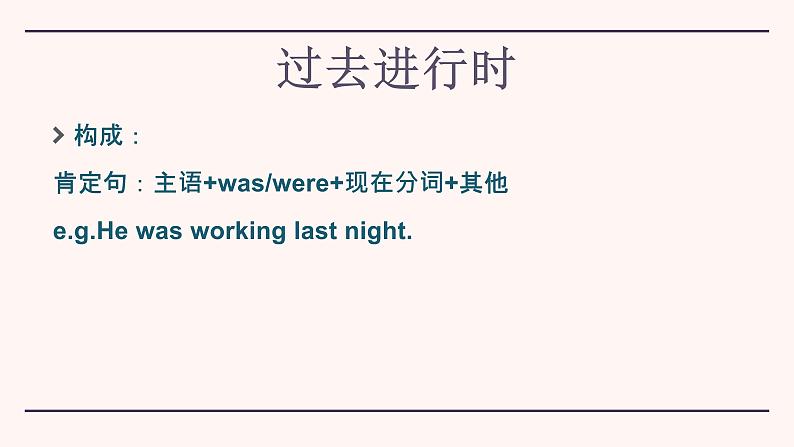 过去进行时

构成：

肯定句：主语+was/were+现在分词+其他

e.g.He was working last night.